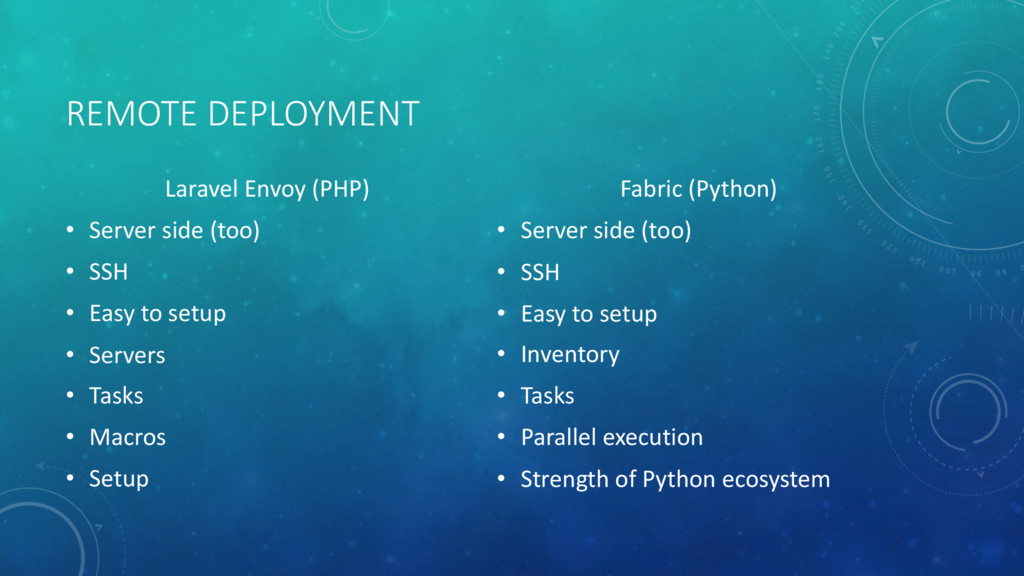 REMOTE DEPLOYMENT

Laravel Envoy (PHP)

• Server side (too)
• SSH
• Easy to setup
• Servers
• Tasks
• Macros
• Setup

Fabric (Python)

• Server side (too)
• SSH
• Easy to setup
• Inventory
• Tasks
• Parallel execution
• Strength of Python ecosystem